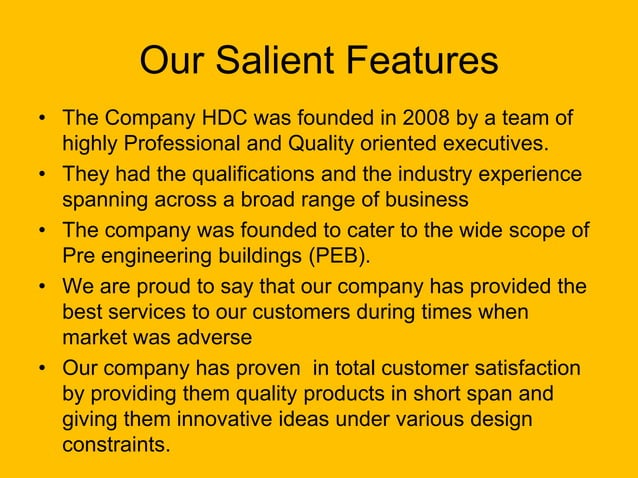 Our Salient Features

• The Company HDC was founded in 2008 by a team of highly Professional and Quality oriented executives.

• They had the qualifications and the industry experience spanning across a broad range of business

• The company was founded to cater to the wide scope of Pre engineering buildings (PEB).

• We are proud to say that our company has provided the best services to our customers during times when market was adverse

• Our company has proven in total customer satisfaction by providing them quality products in short span and giving them innovative ideas under various design constraints.